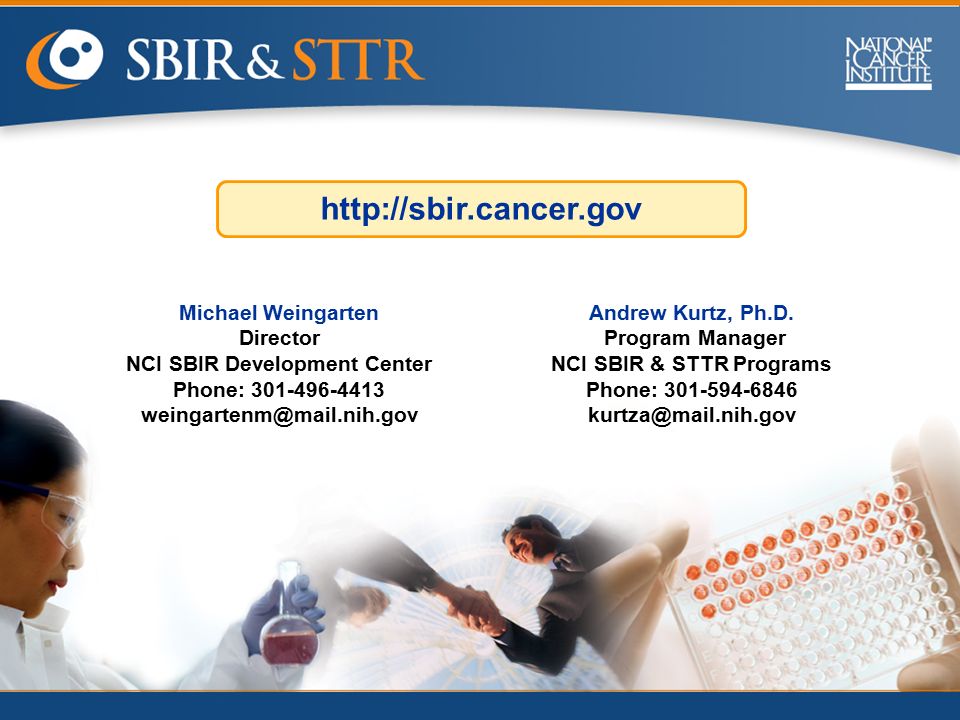 SBIR & STTR

NATIONAL CANCER INSTITUTE

http://sbir.cancer.gov

Michael Weingarten
Director
NCI SBIR Development Center
Phone: 301-496-4413
weingartenm@mail.nih.gov

Andrew Kurtz, Ph.D.
Program Manager
NCI SBIR & STTR Programs
Phone: 301-594-6846
kurtza@mail.nih.gov